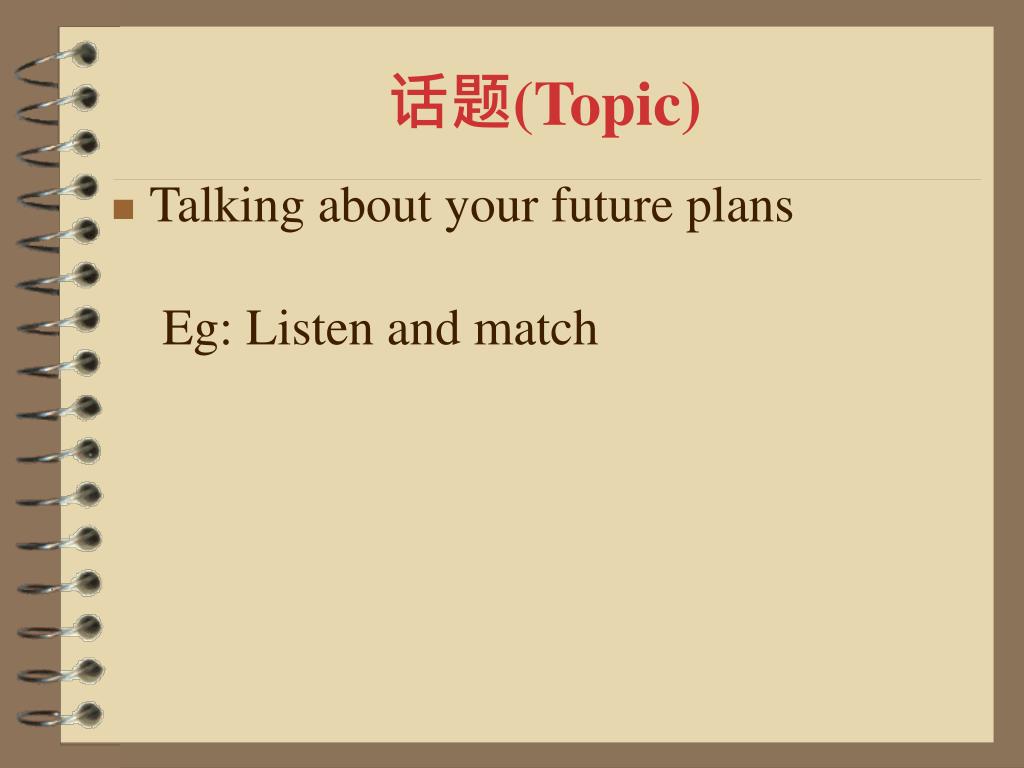 话题(Topic)

Talking about your future plans

Eg: Listen and match